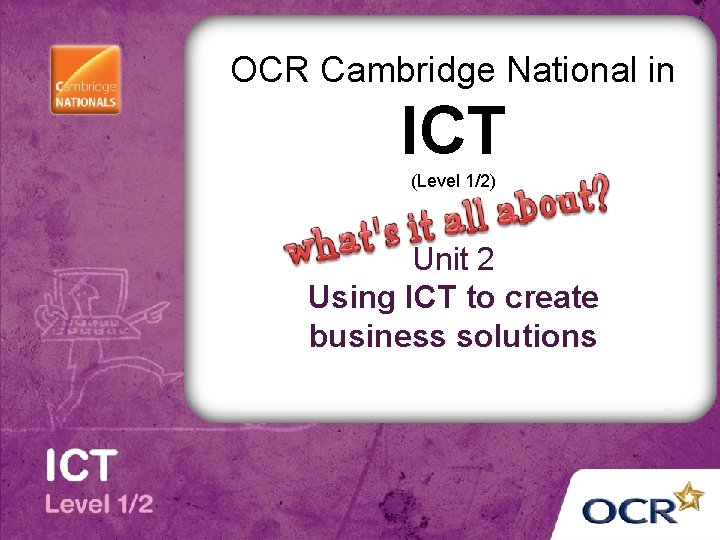 Cambridge NATIONALS

OCR Cambridge National in

ICT

(Level 1/2)

what's it all about?

Unit 2

Using ICT to create business solutions

ICT

Level 1/2

OCR